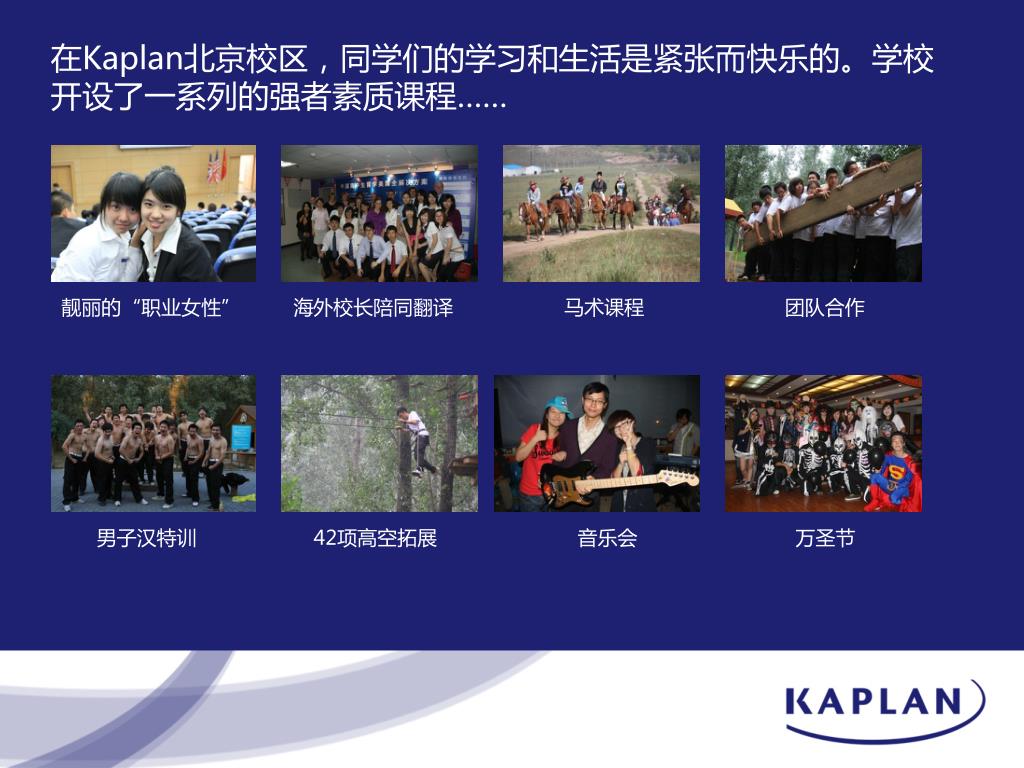 在Kaplan北京校区，同学们的学习和生活是紧张而快乐的。学校开设了一系列的强者素质课程……

靓丽的“职业女性”

海外校长陪同翻译

马术课程

团队合作

男子汉特训

42项高空拓展

音乐会

万圣节

KAPLAN